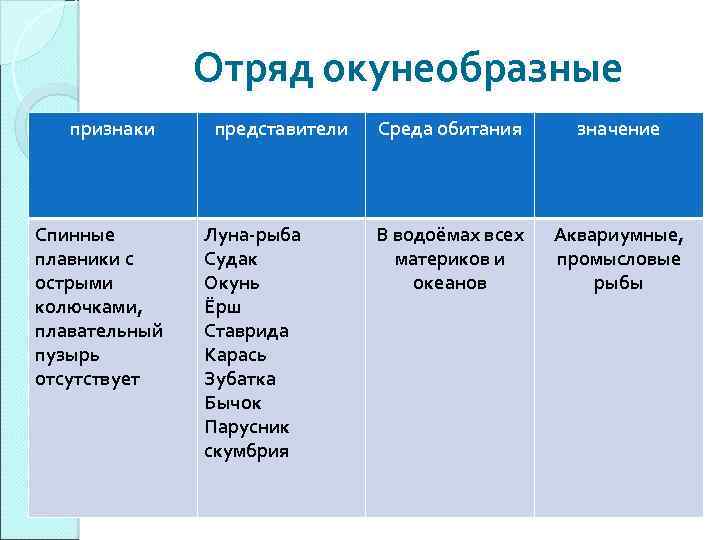 Отряд окунеобразные

| признаки | представители | Среда обитания | значение |
|---|---|---|---|
| Спинные плавники с острыми колючками, плавательный пузырь отсутствует | Луна-рыба Судак Окунь Ёрш Ставрида Карась Зубатка Бычок Парусник скумбрия | В водоёмах всех материков и океанов | Аквариумные, промысловые рыбы |